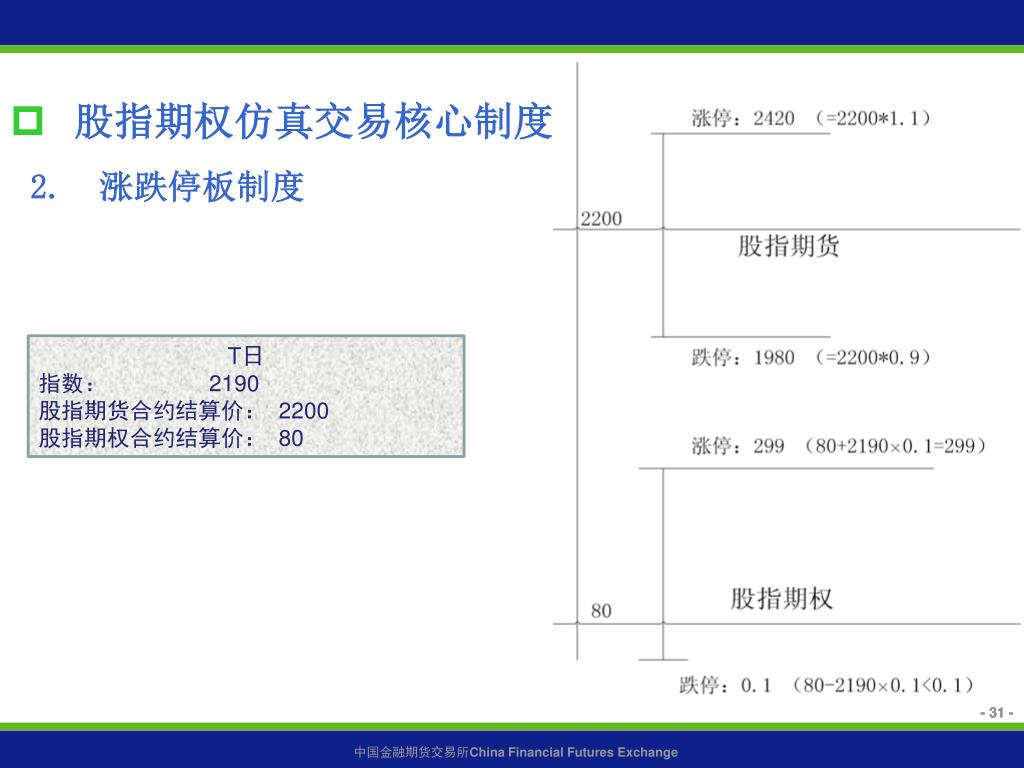 股指期权仿真交易核心制度

2. 涨跌停板制度

T日
指数： 2190
股指期货合约结算价： 2200
股指期权合约结算价： 80

涨停：2420 （=2200*1.1）

2200

股指期货

跌停：1980 （=2200*0.9）

涨停：299 （80+2190×0.1=299）

股指期权

80

跌停：0.1 （80-2190×0.1<0.1）

- 31 -

中国金融期货交易所China Financial Futures Exchange